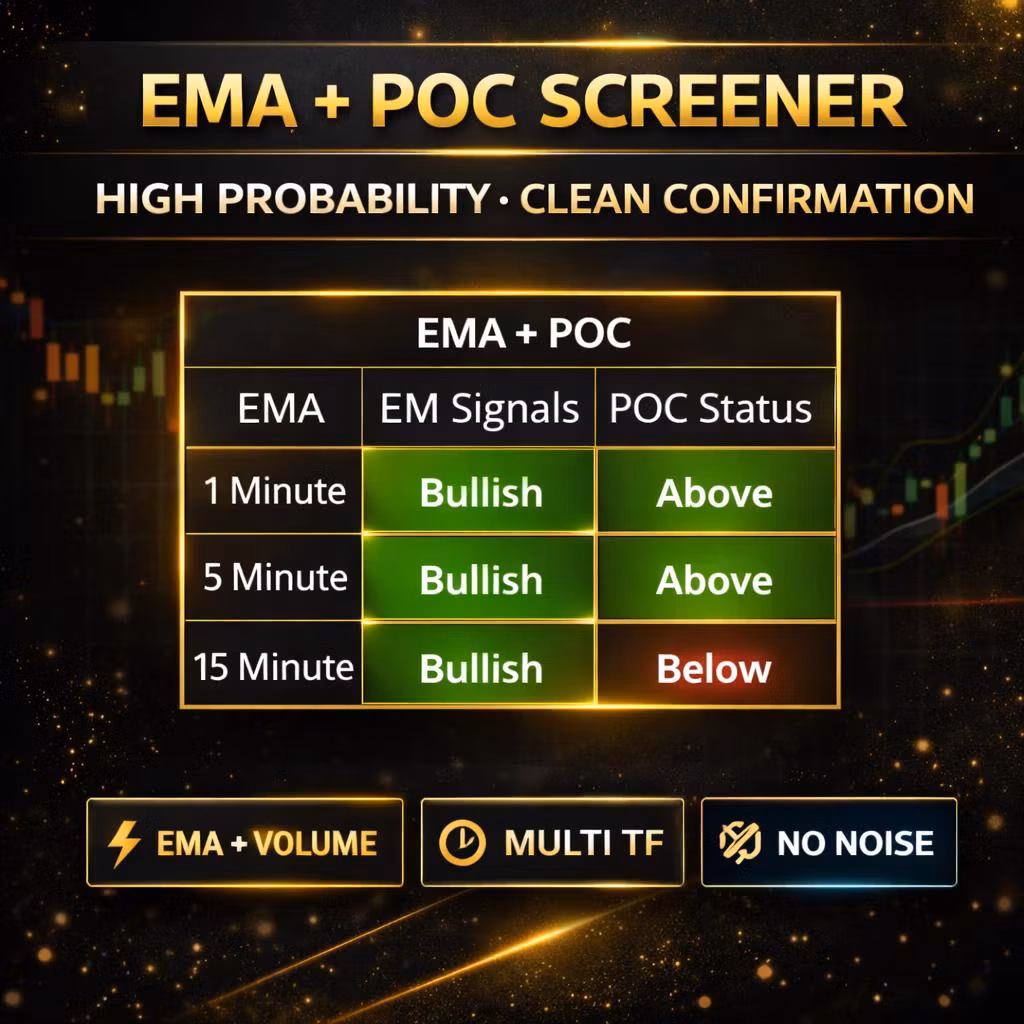 EMA + POC SCREENER

HIGH PROBABILITY · CLEAN CONFIRMATION

EMA + POC

| EMA | EM Signals | POC Status |
|---|---|---|
| 1 Minute | Bullish | Above |
| 5 Minute | Bullish | Above |
| 15 Minute | Bullish | Below |

EMA + VOLUME

MULTI TF

NO NOISE